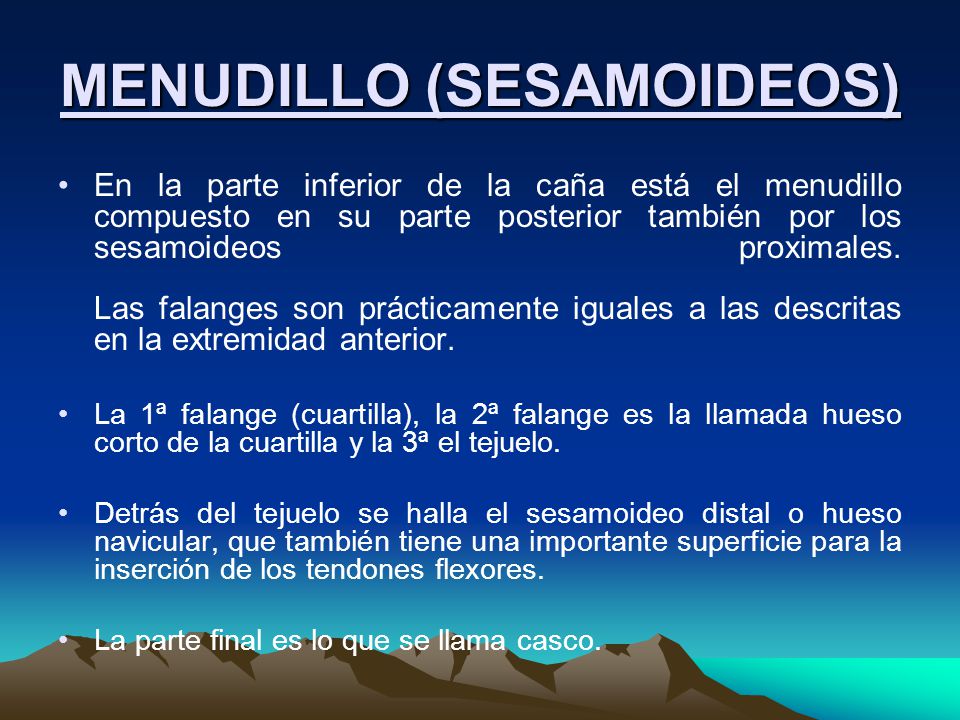 MENUDILLO (SESAMOIDEOS)

• En la parte inferior de la caña está el menudillo compuesto en su parte posterior también por los sesamoideos proximales.

Las falanges son prácticamente iguales a las descritas en la extremidad anterior.

• La 1ª falange (cuartilla), la 2ª falange es la llamada hueso corto de la cuartilla y la 3ª el tejuelo.

• Detrás del tejuelo se halla el sesamoideo distal o hueso navicular, que también tiene una importante superficie para la inserción de los tendones flexores.

• La parte final es lo que se llama casco.